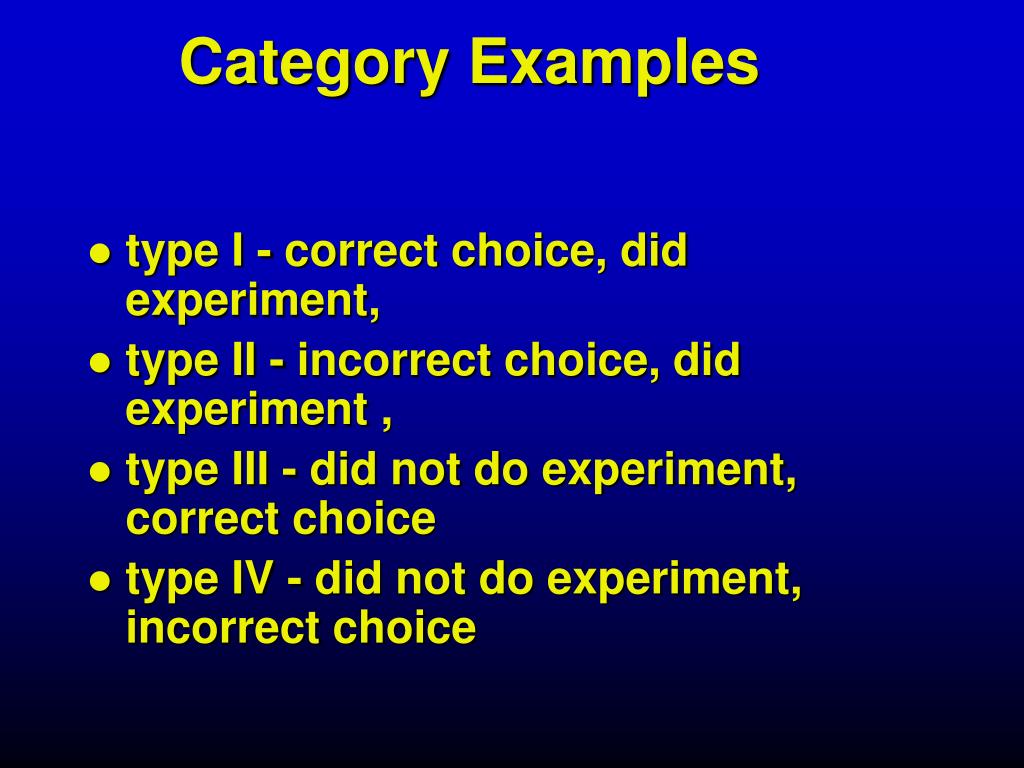 Category Examples

● type I - correct choice, did experiment,
● type II - incorrect choice, did experiment ,
● type III - did not do experiment, correct choice
● type IV - did not do experiment, incorrect choice